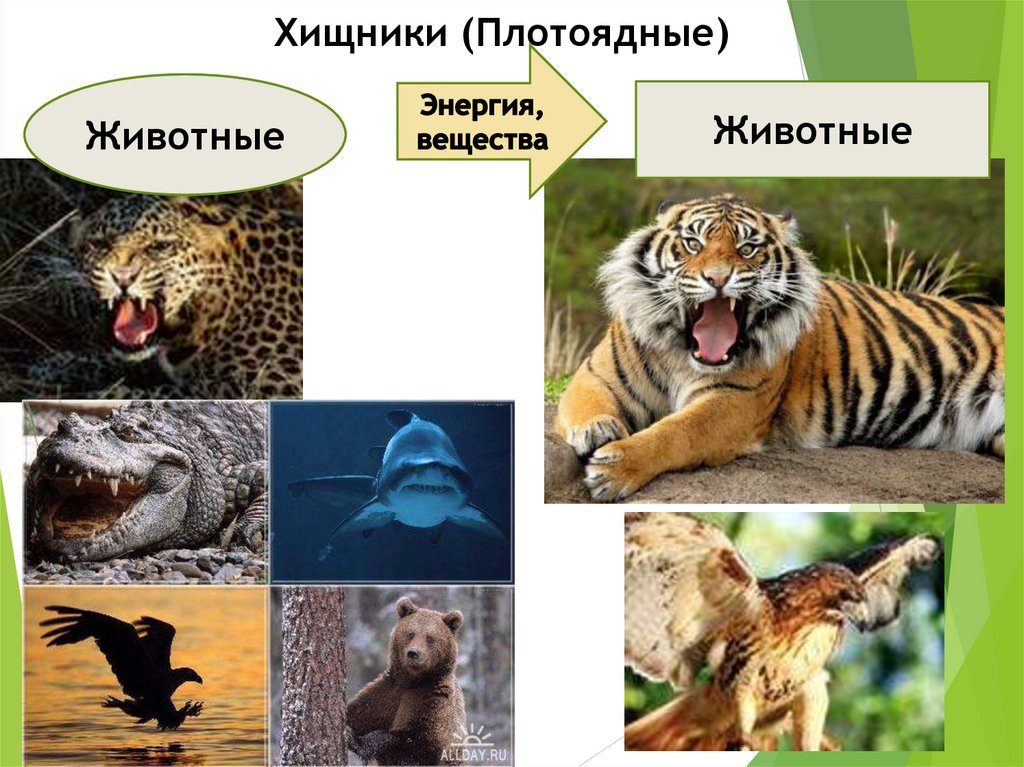 Хищники (Плотоядные)

Животные

Энергия, вещества

Животные

ALLDAY.RU